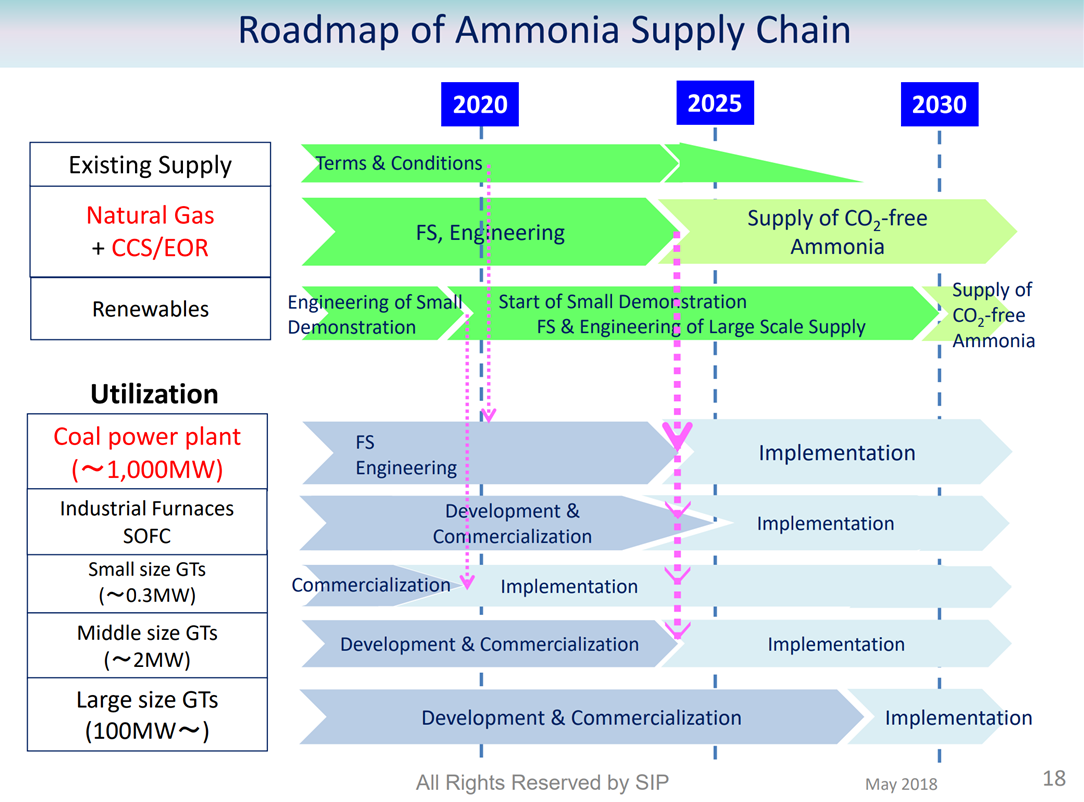 Roadmap of Ammonia Supply Chain

2020

2025

2030

Existing Supply

Terms & Conditions

Natural Gas + CCS/EOR

FS, Engineering

Supply of $CO_2$-free Ammonia

Renewables

Engineering of Small Demonstration

Start of Small Demonstration
FS & Engineering of Large Scale Supply

Supply of $CO_2$-free Ammonia

Utilization

Coal power plant (～1,000MW)

FS
Engineering

Implementation

Industrial Furnaces
SOFC

Development & Commercialization

Implementation

Small size GTs (～0.3MW)

Commercialization

Implementation

Middle size GTs (～2MW)

Development & Commercialization

Implementation

Large size GTs (100MW～)

Development & Commercialization

Implementation

All Rights Reserved by SIP

May 2018

18